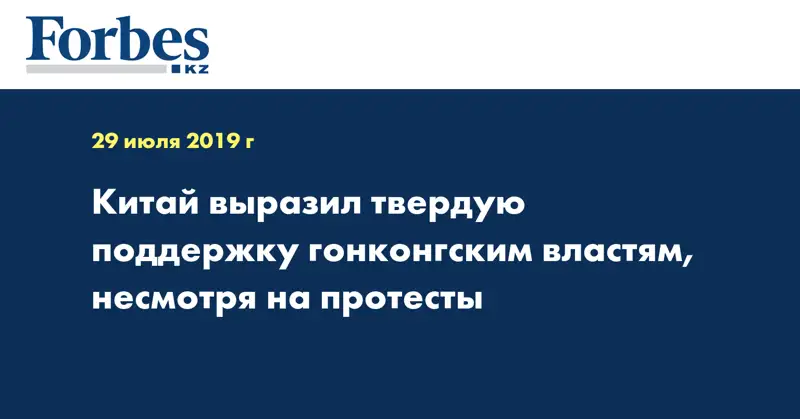 Forbes
KZ

29 июля 2019 г

Китай выразил твердую поддержку гонконгским властям, несмотря на протесты